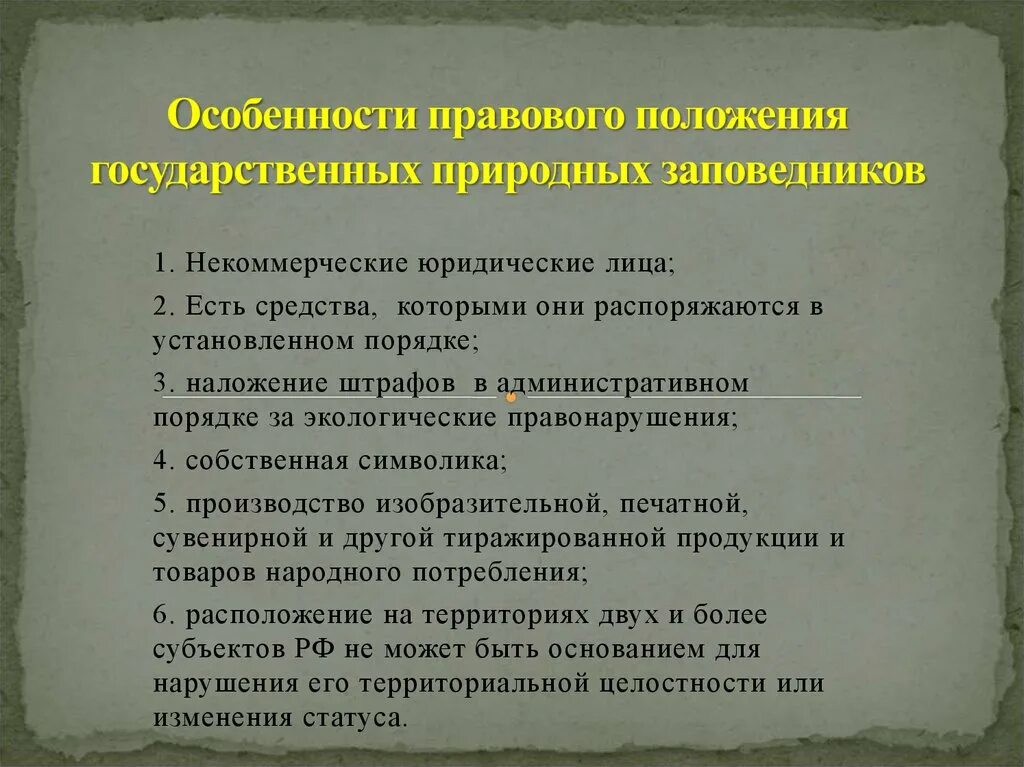 Особенности правового положения государственных природных заповедников

1. Некоммерческие юридические лица;

2. Есть средства, которыми они распоряжаются в установленном порядке;

3. наложение штрафов в административном порядке за экологические правонарушения;

4. собственная символика;

5. производство изобразительной, печатной, сувенирной и другой тиражированной продукции и товаров народного потребления;

6. расположение на территориях двух и более субъектов РФ не может быть основанием для нарушения его территориальной целостности или изменения статуса.